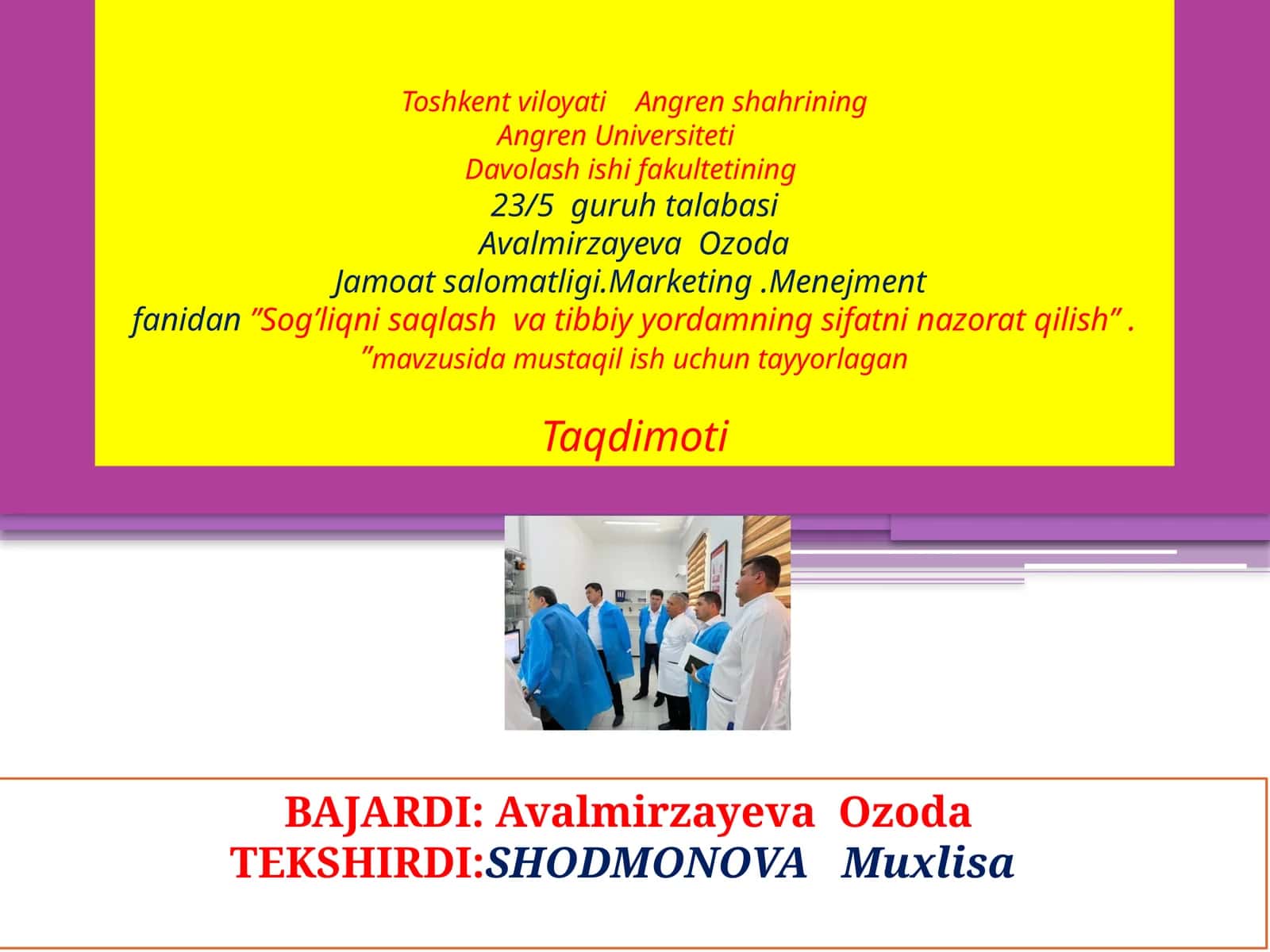 Toshkent viloyati Angren shahrining
Angren Universiteti
Davolash ishi fakultetining
23/5 guruh talabasi
Avalmirzayeva Ozoda
Jamoat salomatligi.Marketing .Menejment
fanidan ”Sog’liqni saqlash va tibbiy yordamning sifatni nazorat qilish” .
”mavzusida mustaqil ish uchun tayyorlagan

Taqdimoti

BAJARDI: Avalmirzayeva Ozoda
TEKSHIRDI:SHODMONOVA Muxlisa